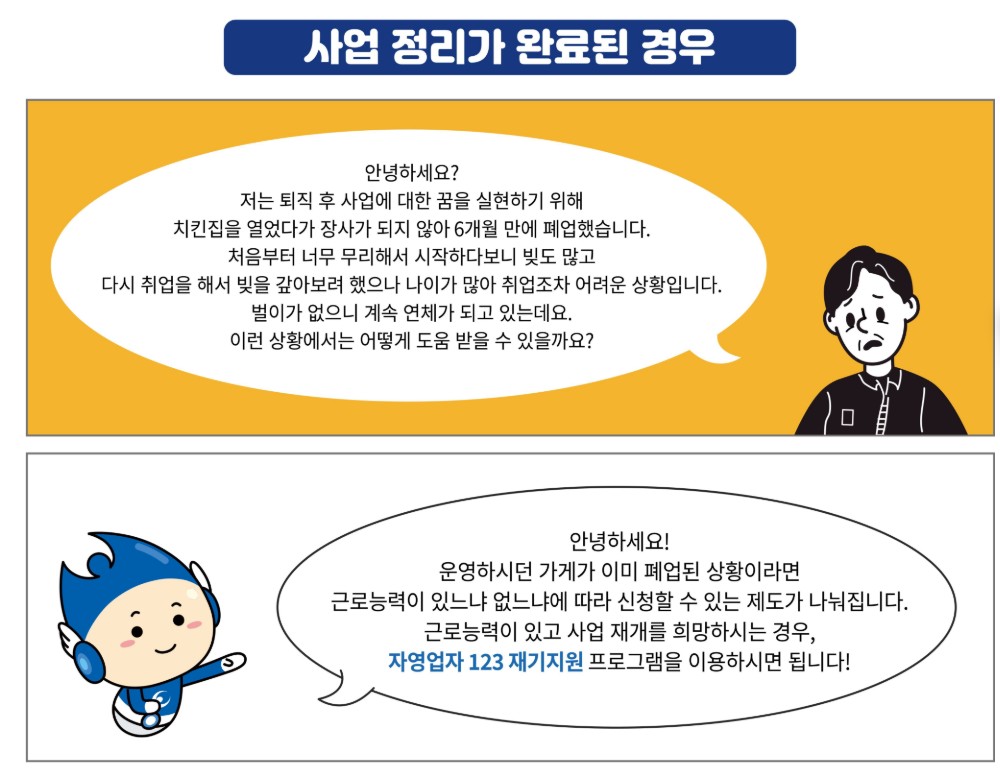 사업 정리가 완료된 경우

안녕하세요?
저는 퇴직 후 사업에 대한 꿈을 실현하기 위해
치킨집을 열었다가 장사가 되지 않아 6개월 만에 폐업했습니다.
처음부터 너무 무리해서 시작하다보니 빚도 많고
다시 취업을 해서 빚을 갚아보려 했으나 나이가 많아 취업조차 어려운 상황입니다.
벌이가 없으니 계속 연체가 되고 있는데요.
이런 상황에서는 어떻게 도움 받을 수 있을까요?

안녕하세요!
운영하시던 가게가 이미 폐업된 상황이라면
근로능력이 있느냐 없느냐에 따라 신청할 수 있는 제도가 나눠집니다.
근로능력이 있고 사업 재개를 희망하시는 경우,
자영업자 123 재기지원 프로그램을 이용하시면 됩니다!